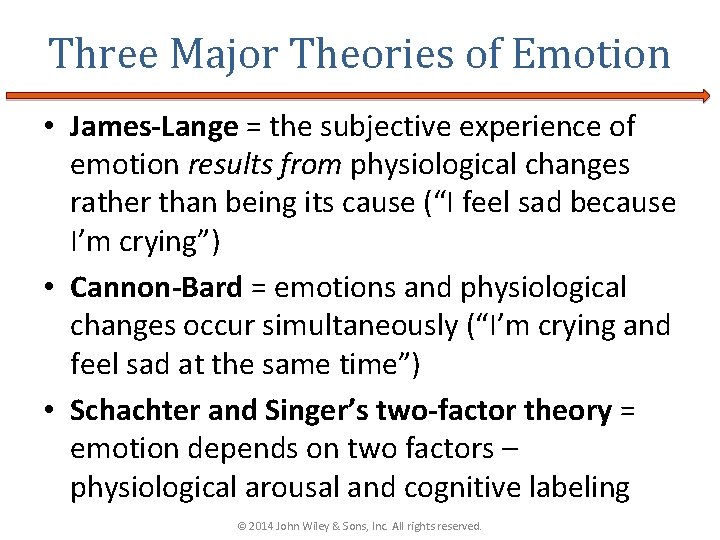 Three Major Theories of Emotion

• James-Lange = the subjective experience of emotion results from physiological changes rather than being its cause (“I feel sad because I’m crying”)

• Cannon-Bard = emotions and physiological changes occur simultaneously (“I’m crying and feel sad at the same time”)

• Schachter and Singer’s two-factor theory = emotion depends on two factors – physiological arousal and cognitive labeling

© 2014 John Wiley & Sons, Inc. All rights reserved.